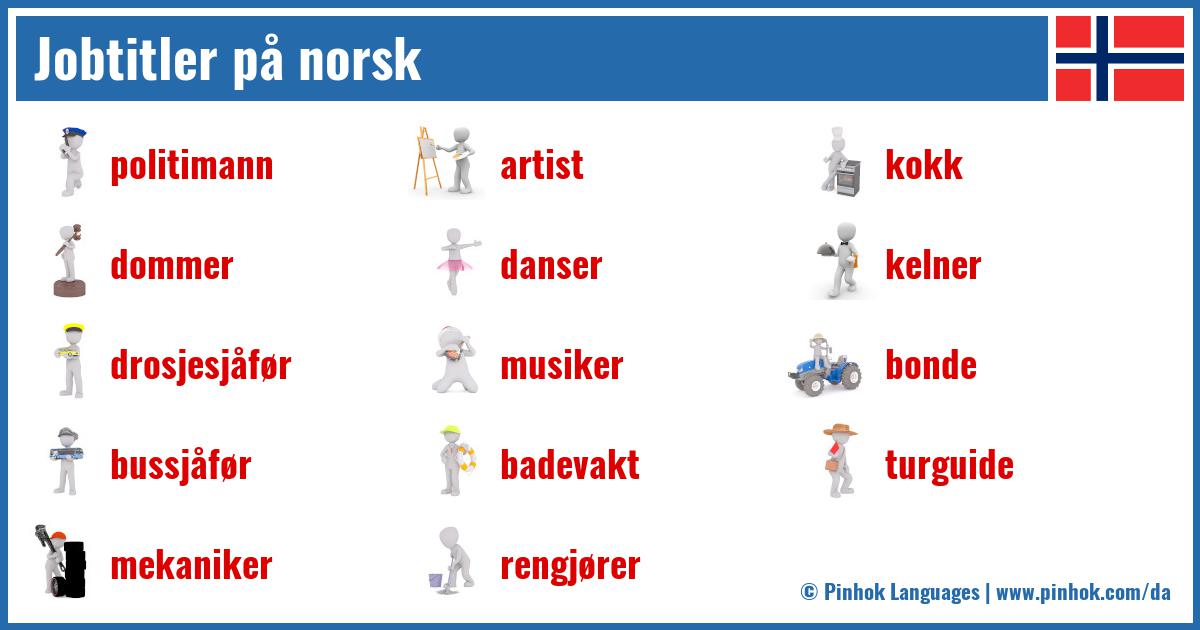 Jobtitler på norsk

politimann
dommer
drosjesjåfør
bussjåfør
mekaniker

artist
danser
musiker
badevakt
rengjører

kokk
kelner
bonde
turguide

© Pinhok Languages | www.pinhok.com/da